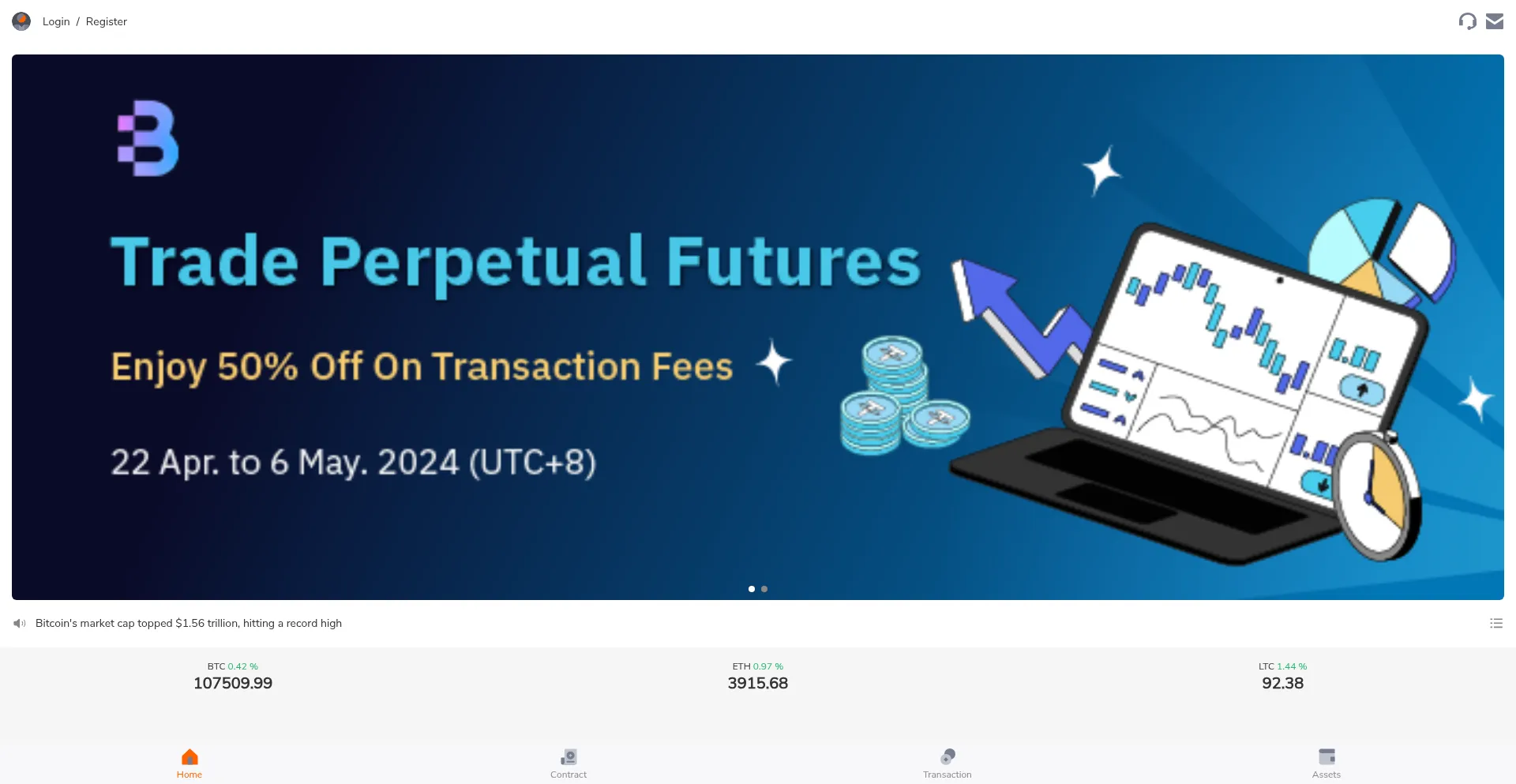 Login / Register

Trade Perpetual Futures

Enjoy 50% Off On Transaction Fees

22 Apr. to 6 May. 2024 (UTC+8)

Bitcoin's market cap topped $1.56 trillion, hitting a record high

BTC 0.42 %
107509.99

ETH 0.97 %
3915.68

LTC 1.44 %
92.38

Home

Contract

Transaction

Assets